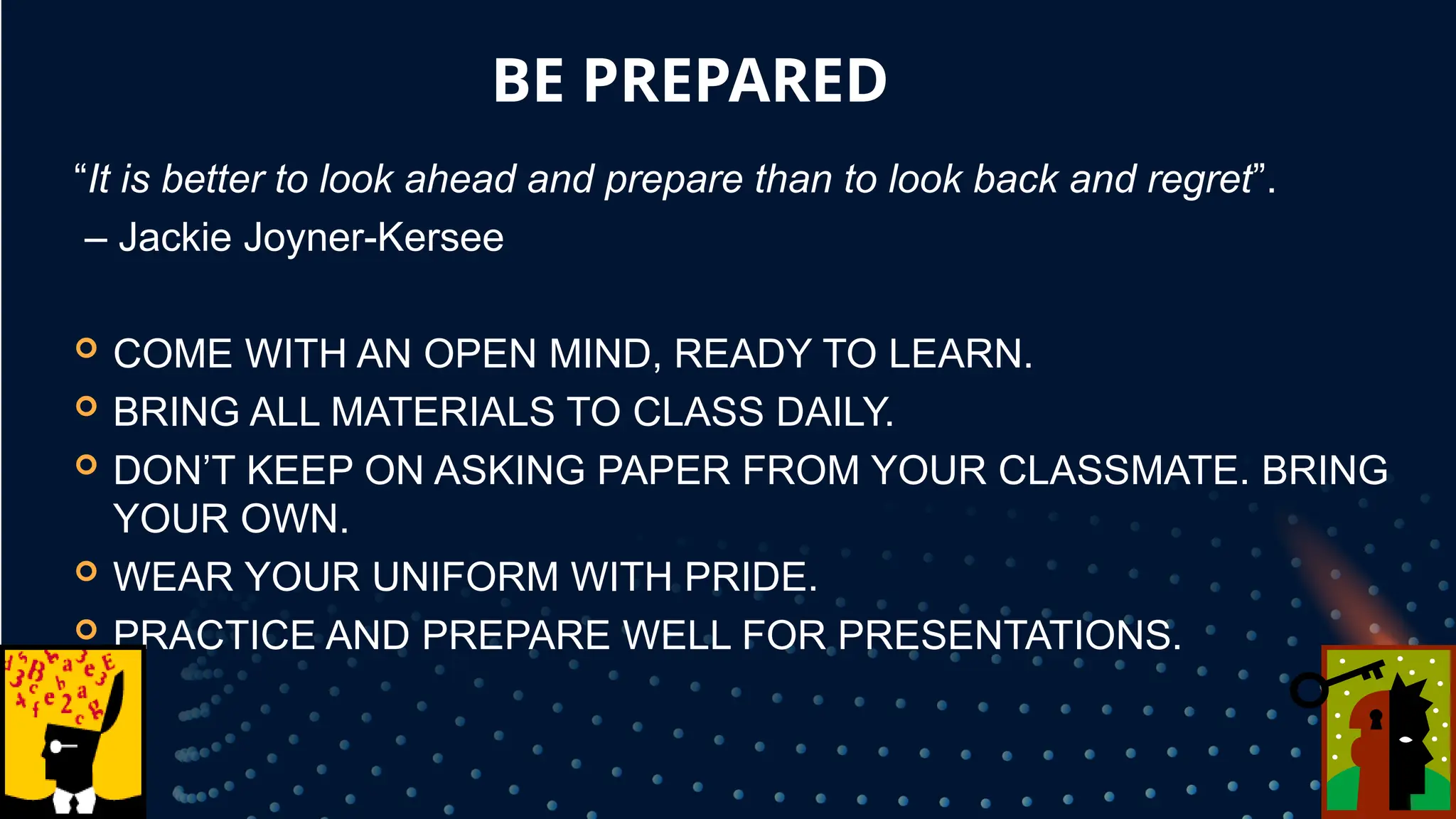 BE PREPARED

“It is better to look ahead and prepare than to look back and regret”.
– Jackie Joyner-Kersee

COME WITH AN OPEN MIND, READY TO LEARN.
BRING ALL MATERIALS TO CLASS DAILY.
DON’T KEEP ON ASKING PAPER FROM YOUR CLASSMATE. BRING YOUR OWN.
WEAR YOUR UNIFORM WITH PRIDE.
PRACTICE AND PREPARE WELL FOR PRESENTATIONS.